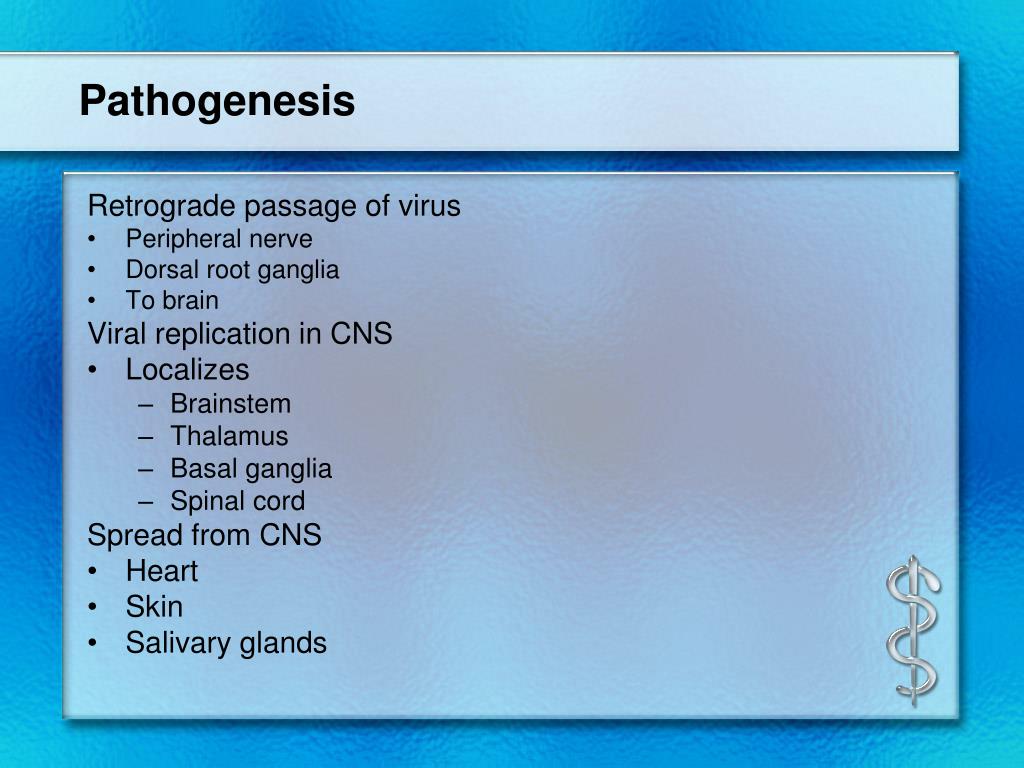 Pathogenesis

Retrograde passage of virus
• Peripheral nerve
• Dorsal root ganglia
• To brain
Viral replication in CNS
• Localizes
– Brainstem
– Thalamus
– Basal ganglia
– Spinal cord
Spread from CNS
• Heart
• Skin
• Salivary glands